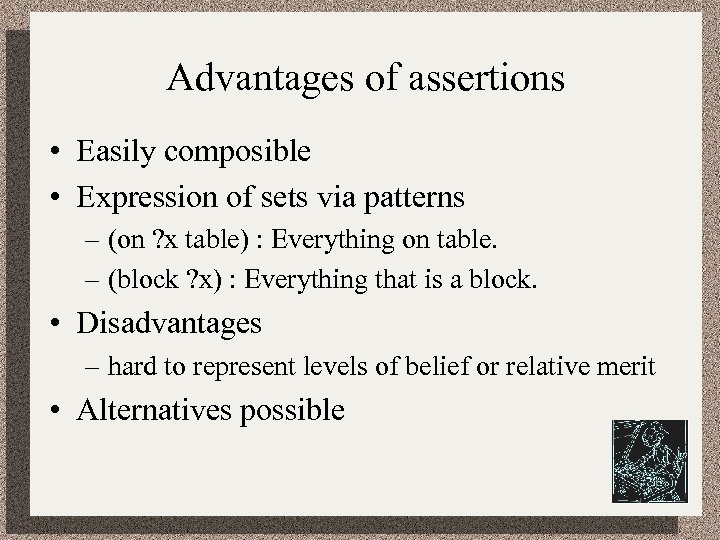 Advantages of assertions

• Easily composible
• Expression of sets via patterns
  – (on ?x table) : Everything on table.
  – (block ?x) : Everything that is a block.
• Disadvantages
  – hard to represent levels of belief or relative merit
• Alternatives possible